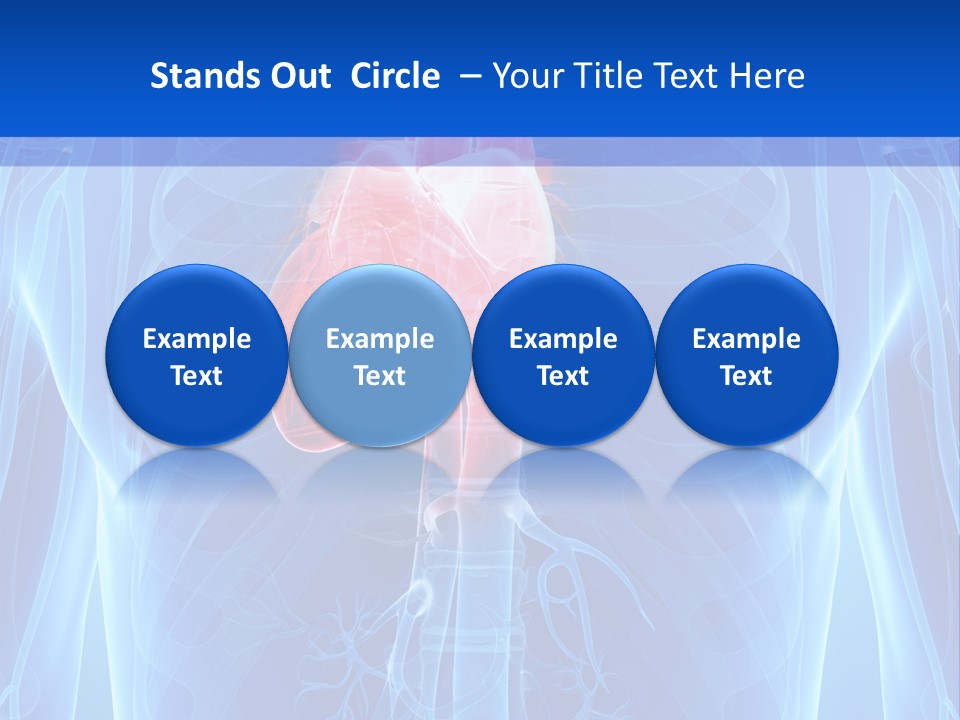 Stands Out Circle – Your Title Text Here

Example Text

Example Text

Example Text

Example Text